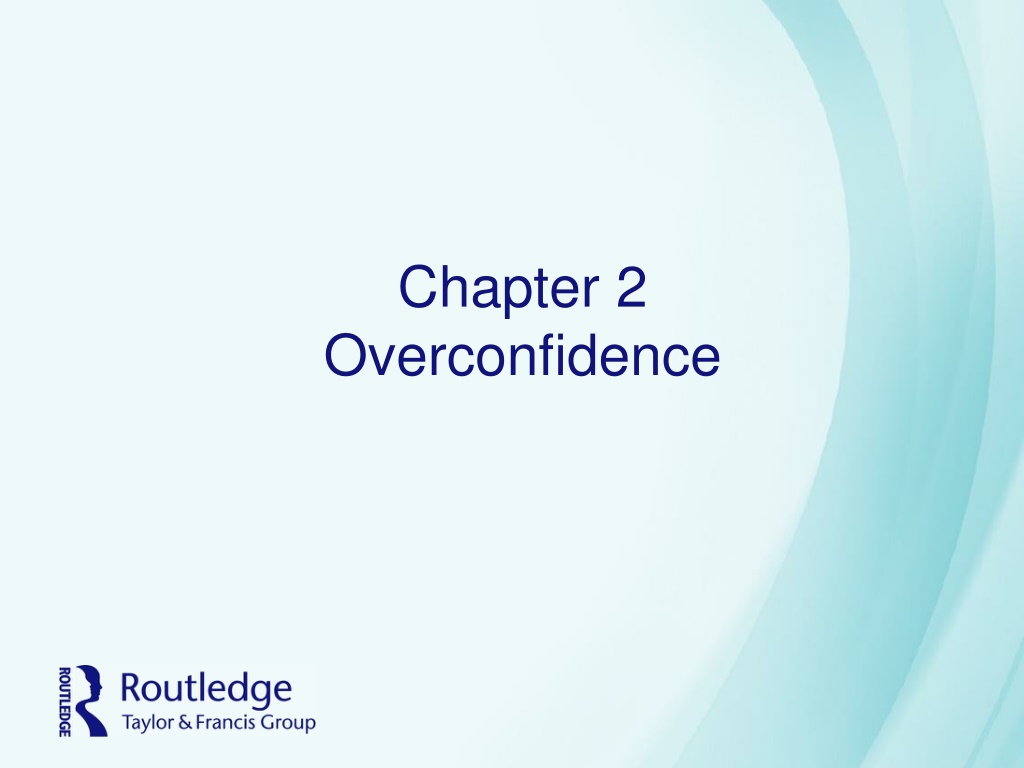 Chapter 2
Overconfidence

ROUTLEDGE
Routledge
Taylor & Francis Group